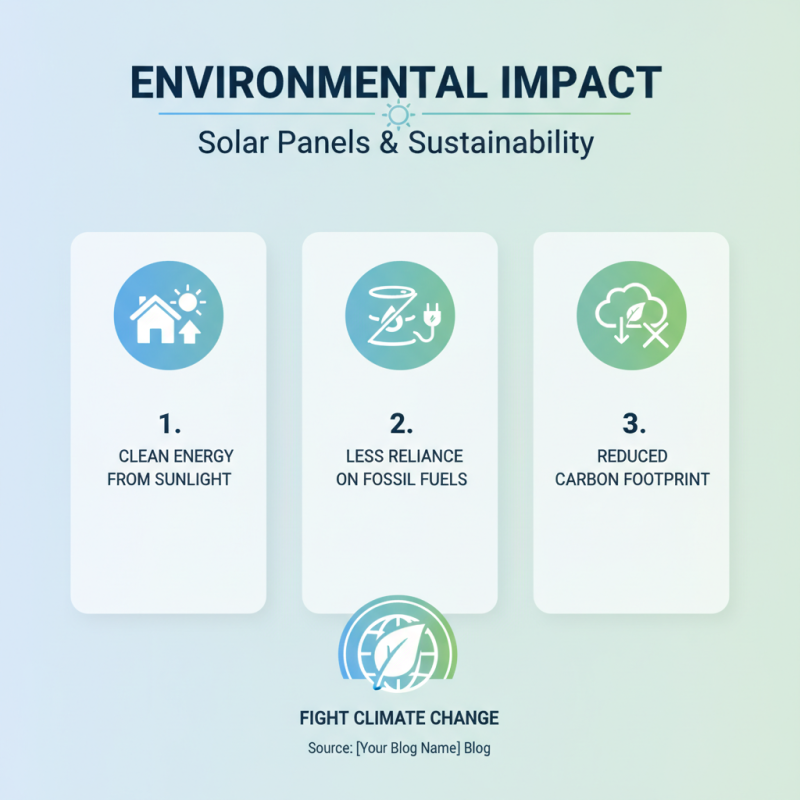 ENVIRONMENTAL IMPACT

Solar Panels & Sustainability

1.
CLEAN ENERGY FROM SUNLIGHT

2.
LESS RELIANCE ON FOSSIL FUELS

3.
REDUCED CARBON FOOTPRINT

FIGHT CLIMATE CHANGE

Source: [Your Blog Name] Blog